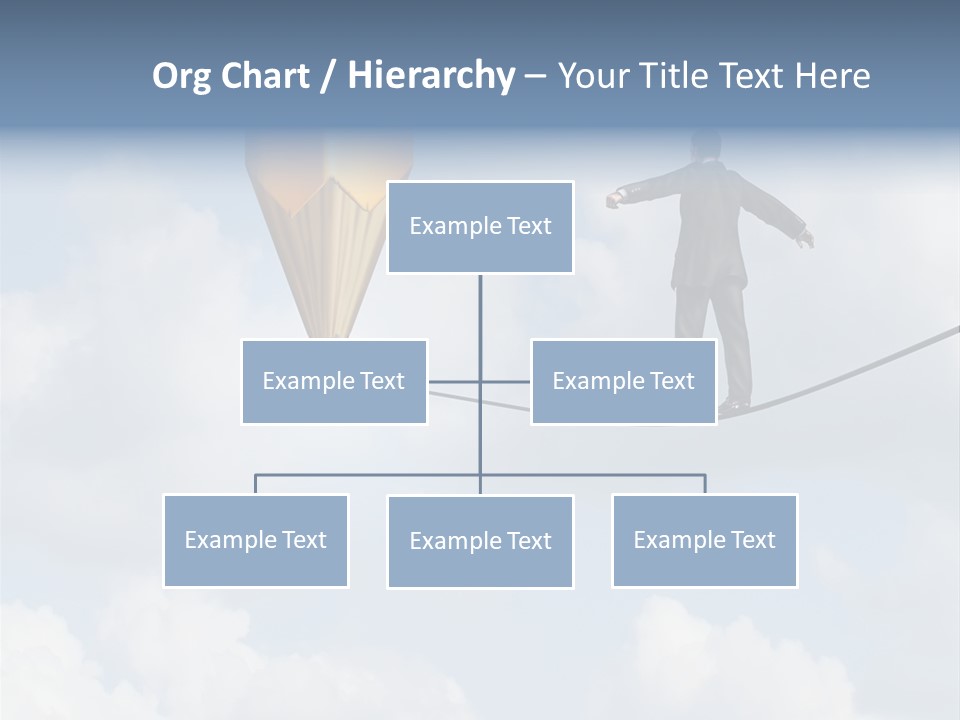 Org Chart / Hierarchy – Your Title Text Here

Example Text

Example Text

Example Text

Example Text

Example Text

Example Text